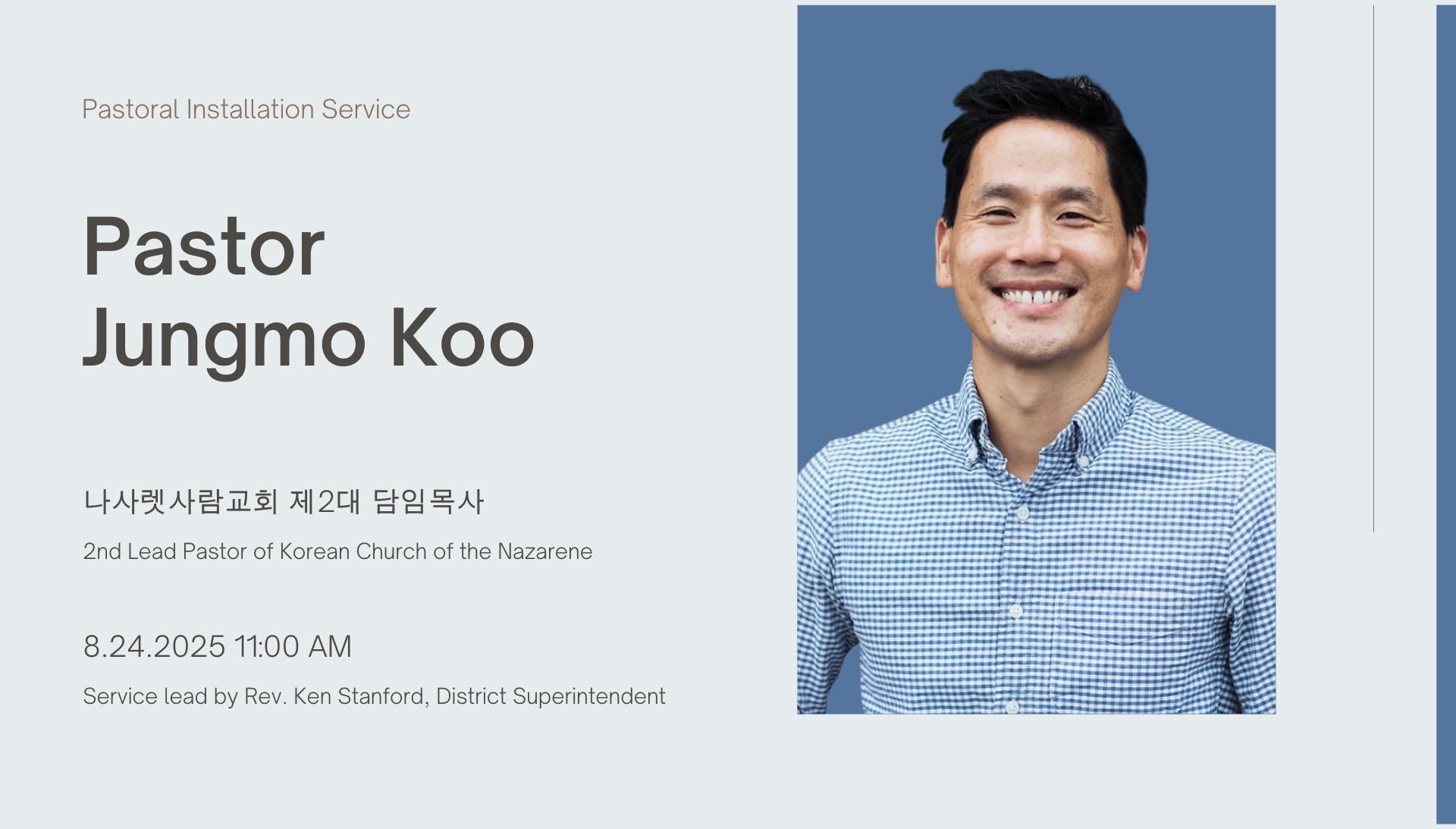 Pastoral Installation Service

Pastor
Jungmo Koo

나사렛사람교회 제2대 담임목사

2nd Lead Pastor of Korean Church of the Nazarene

8.24.2025 11:00 AM

Service lead by Rev. Ken Stanford, District Superintendent